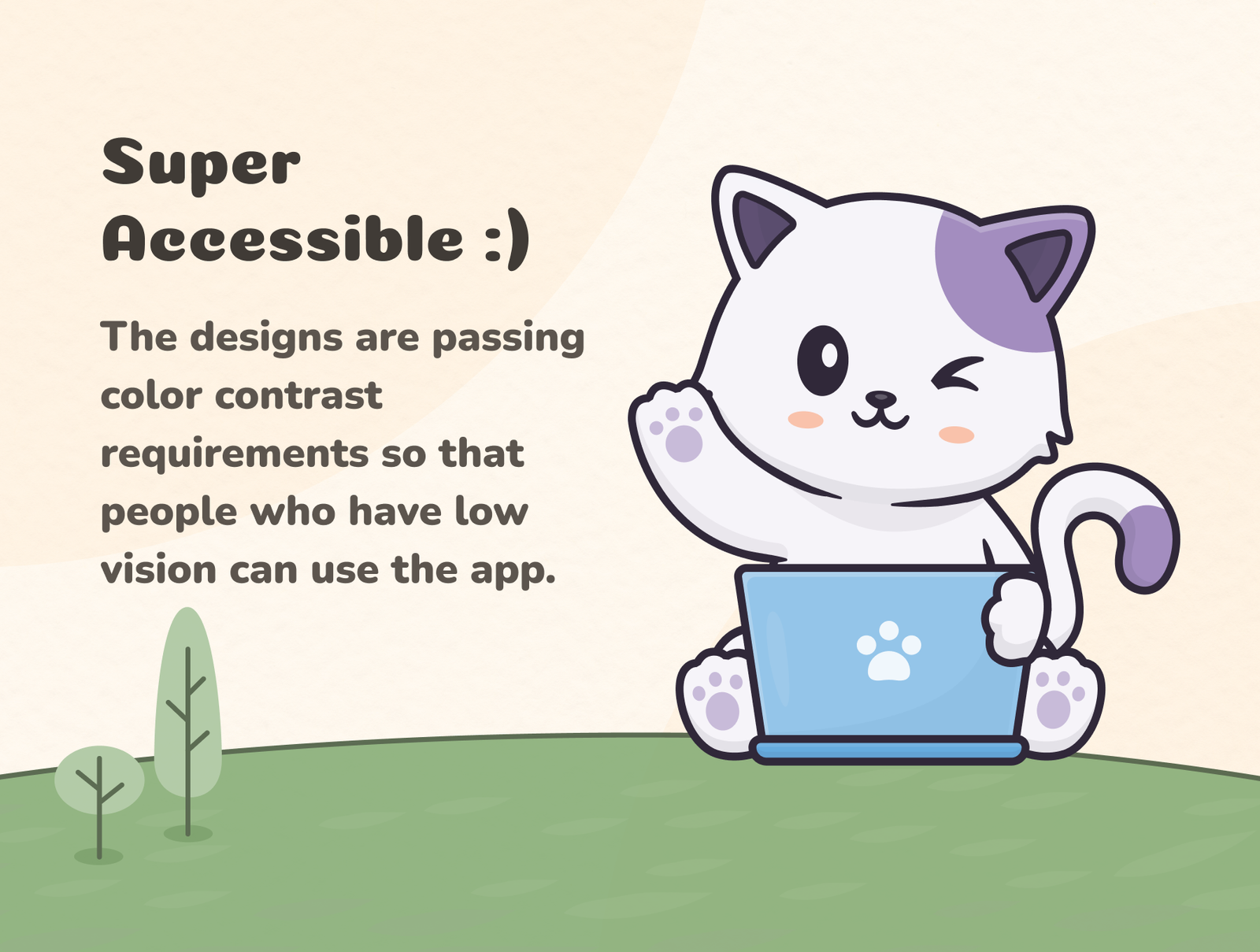 Super Accessible :)

The designs are passing color contrast requirements so that people who have low vision can use the app.